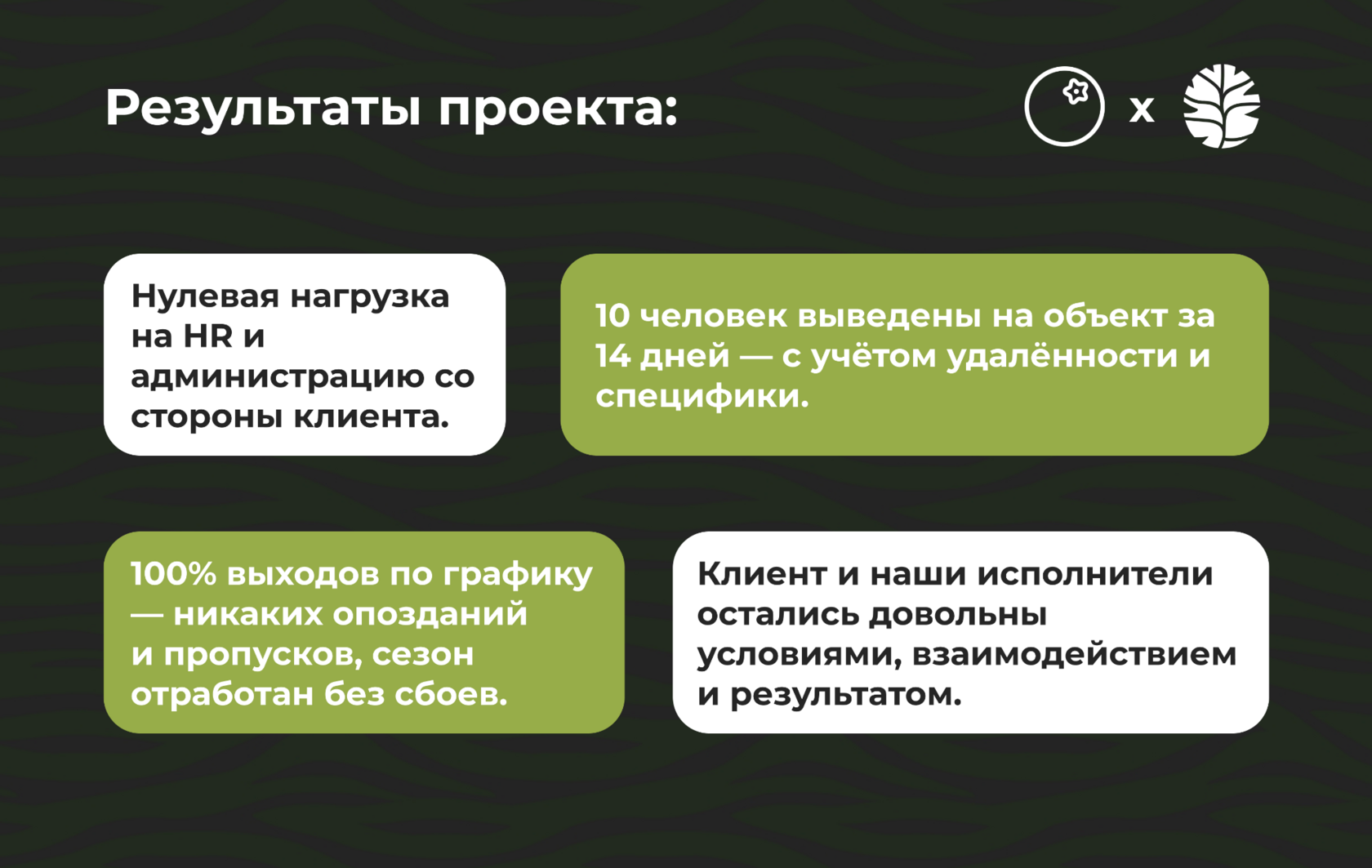 Результаты проекта:

x

Нулевая нагрузка на HR и администрацию со стороны клиента.

10 человек выведены на объект за 14 дней — с учётом удалённости и специфики.

100% выходов по графику — никаких опозданий и пропусков, сезон отработан без сбоев.

Клиент и наши исполнители остались довольны условиями, взаимодействием и результатом.